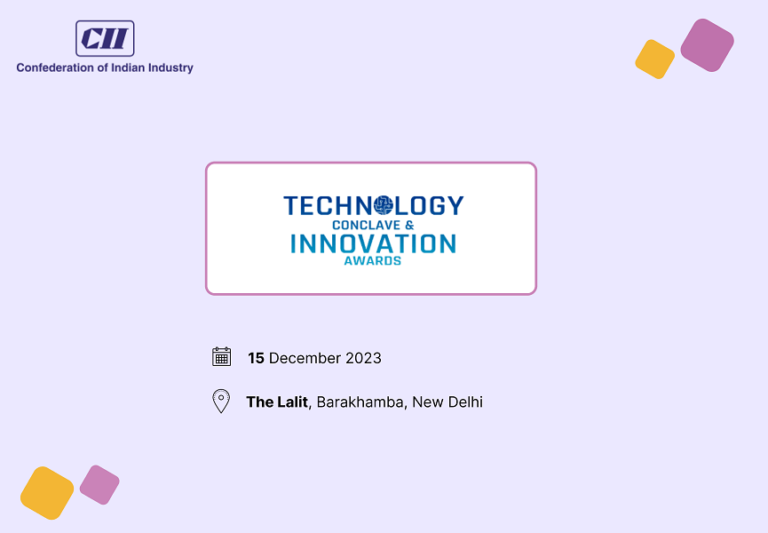 CII
Confederation of Indian Industry

TECHNOLOGY
CONCLAVE &
INNOVATION
AWARDS

15 December 2023

The Lalit, Barakhamba, New Delhi